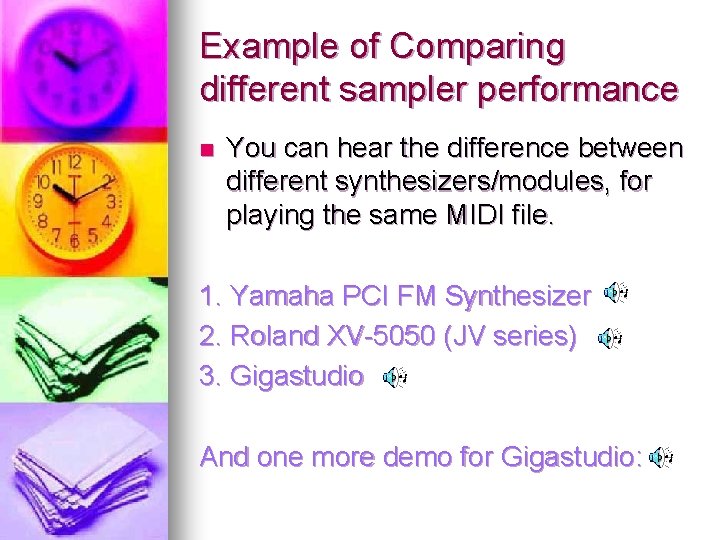 Example of Comparing different sampler performance

You can hear the difference between different synthesizers/modules, for playing the same MIDI file.

1. Yamaha PCI FM Synthesizer
2. Roland XV-5050 (JV series)
3. Gigastudio

And one more demo for Gigastudio: